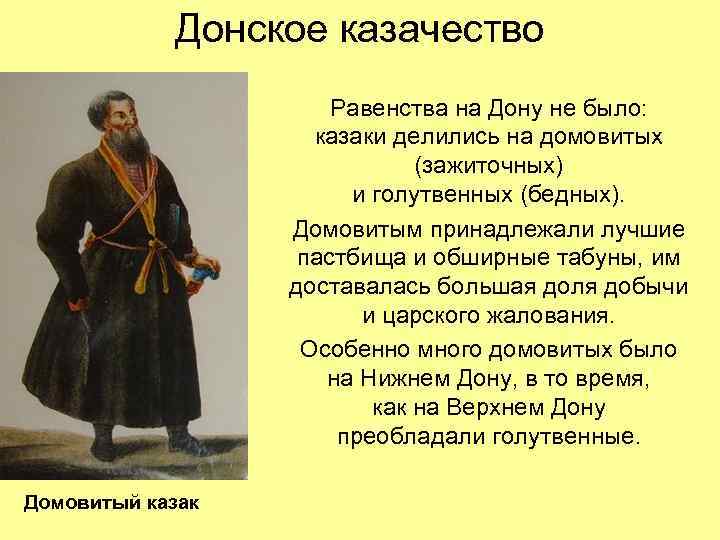 Донское казачество

Равенства на Дону не было: казаки делились на домовитых (зажиточных) и голутвенных (бедных).

Домовитым принадлежали лучшие пастбища и обширные табуны, им доставалась большая доля добычи и царского жалования.

Особенно много домовитых было на Нижнем Дону, в то время, как на Верхнем Дону преобладали голутвенные.

Домовитый казак